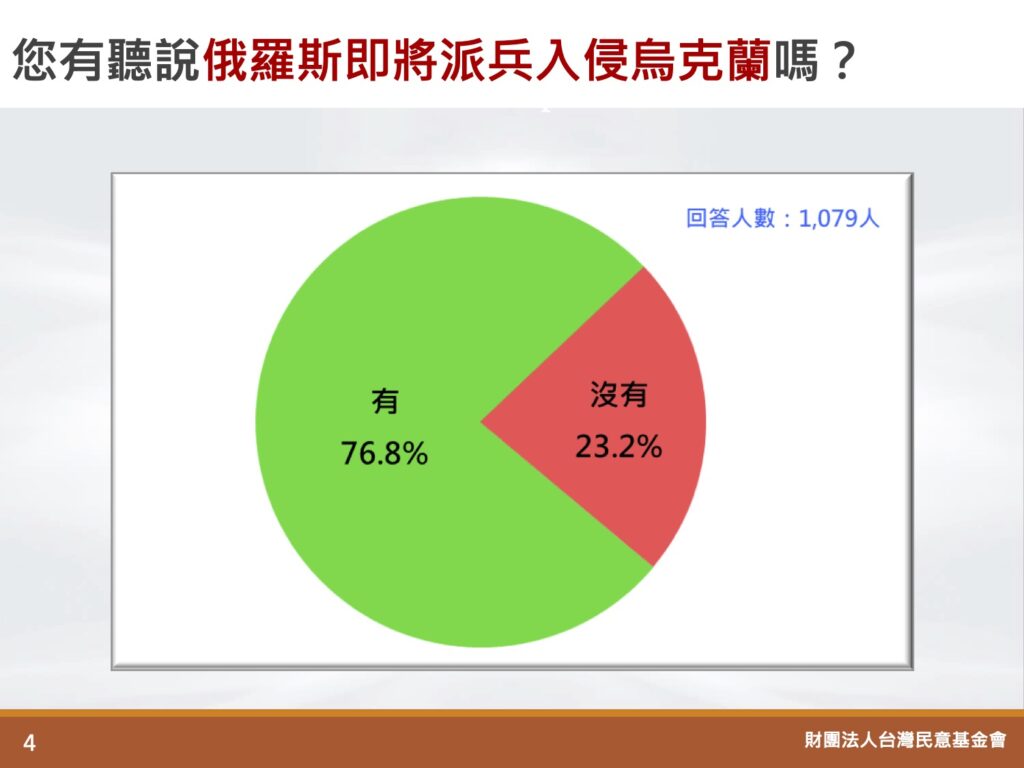 您有聽說俄羅斯即將派兵入侵烏克蘭嗎？

回答人數：1,079人

有
76.8%

沒有
23.2%

4

財團法人台灣民意基金會